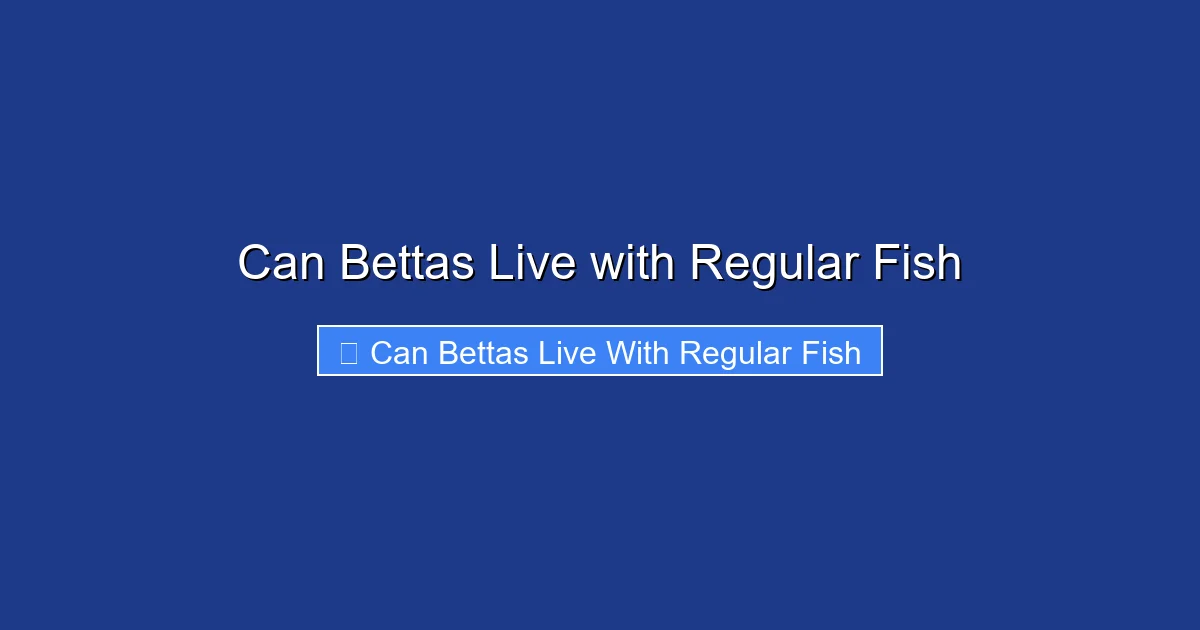 Can Bettas Live with Regular Fish

Can Bettas Live With Regular Fish